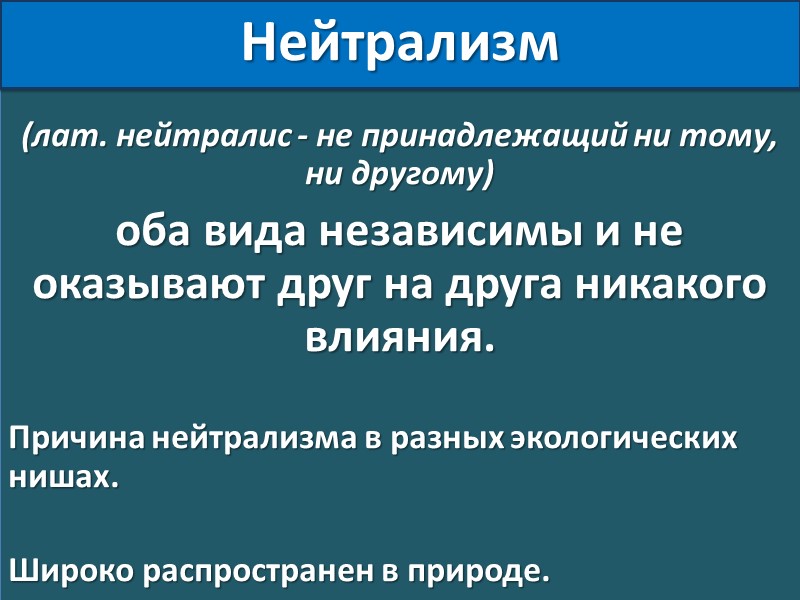 Нейтрализм

(лат. нейтралис - не принадлежащий ни тому, ни другому)

оба вида независимы и не оказывают друг на друга никакого влияния.

Причина нейтрализма в разных экологических нишах.

Широко распространен в природе.